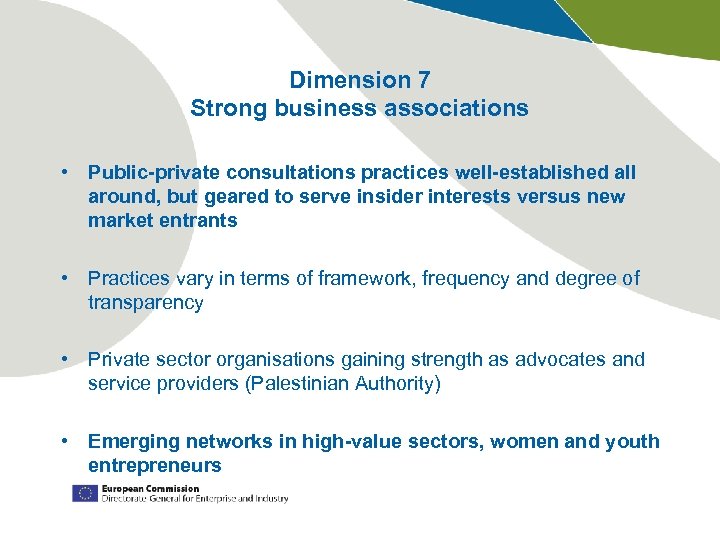 Dimension 7
Strong business associations

• Public-private consultations practices well-established all around, but geared to serve insider interests versus new market entrants

• Practices vary in terms of framework, frequency and degree of transparency

• Private sector organisations gaining strength as advocates and service providers (Palestinian Authority)

• Emerging networks in high-value sectors, women and youth entrepreneurs

European Commission
Directorate General for Enterprise and Industry